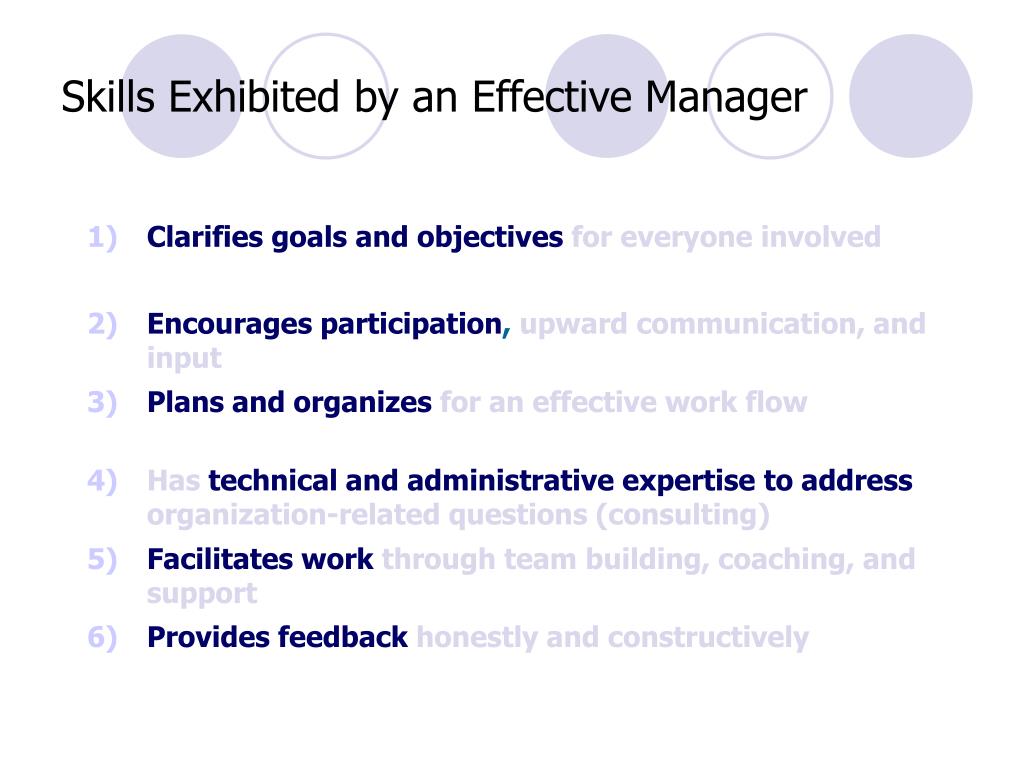 Skills Exhibited by an Effective Manager

1) Clarifies goals and objectives for everyone involved

2) Encourages participation, upward communication, and input

3) Plans and organizes for an effective work flow

4) Has technical and administrative expertise to address organization-related questions (consulting)

5) Facilitates work through team building, coaching, and support

6) Provides feedback honestly and constructively